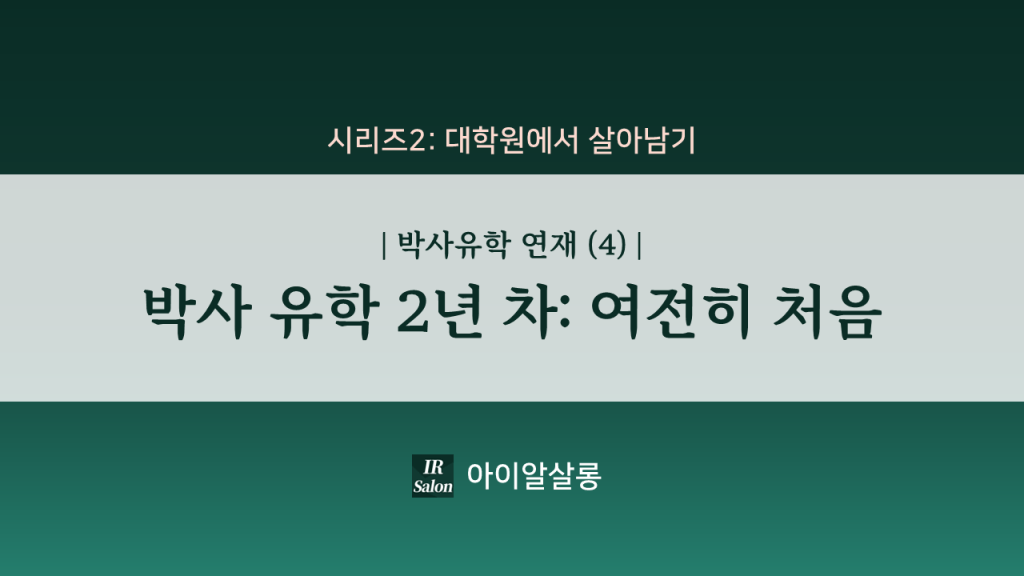 시리즈2: 대학원에서 살아남기

| 박사유학 연재 (4) |

박사 유학 2년 차: 여전히 처음

IR Salon 아이알살롱